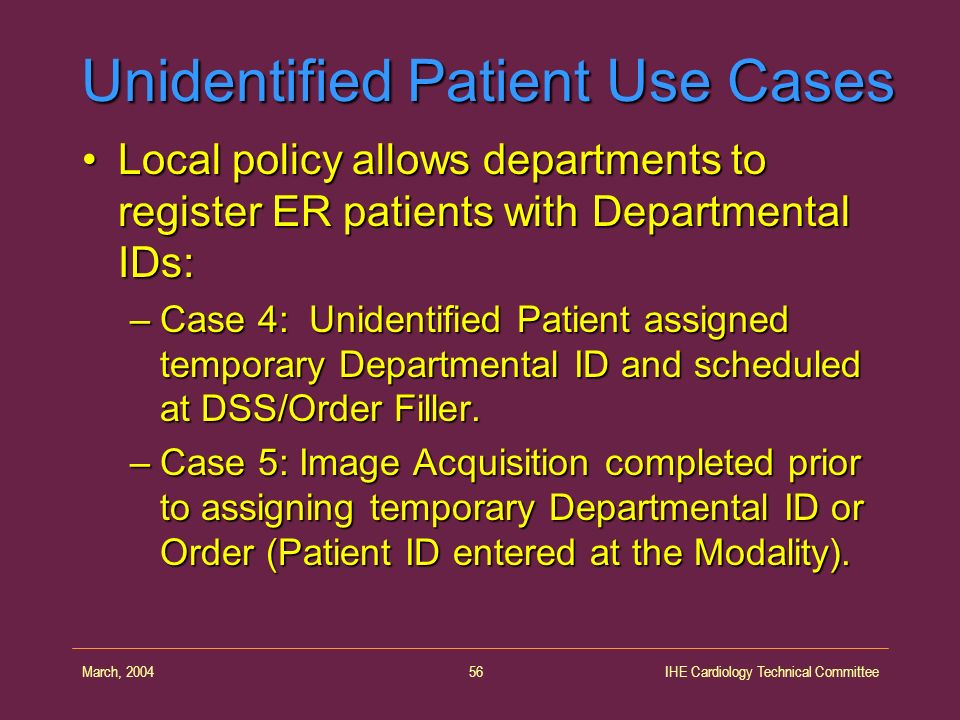 Unidentified Patient Use Cases

• Local policy allows departments to register ER patients with Departmental IDs:

– Case 4: Unidentified Patient assigned temporary Departmental ID and scheduled at DSS/Order Filler.

– Case 5: Image Acquisition completed prior to assigning temporary Departmental ID or Order (Patient ID entered at the Modality).

March, 2004

56

IHE Cardiology Technical Committee